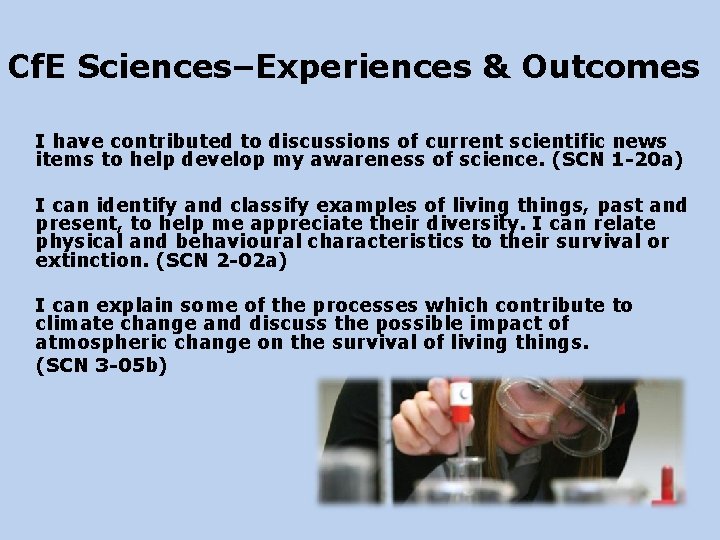 CfE Sciences–Experiences & Outcomes

I have contributed to discussions of current scientific news items to help develop my awareness of science. (SCN 1-20a)

I can identify and classify examples of living things, past and present, to help me appreciate their diversity. I can relate physical and behavioural characteristics to their survival or extinction. (SCN 2-02a)

I can explain some of the processes which contribute to climate change and discuss the possible impact of atmospheric change on the survival of living things.
(SCN 3-05b)